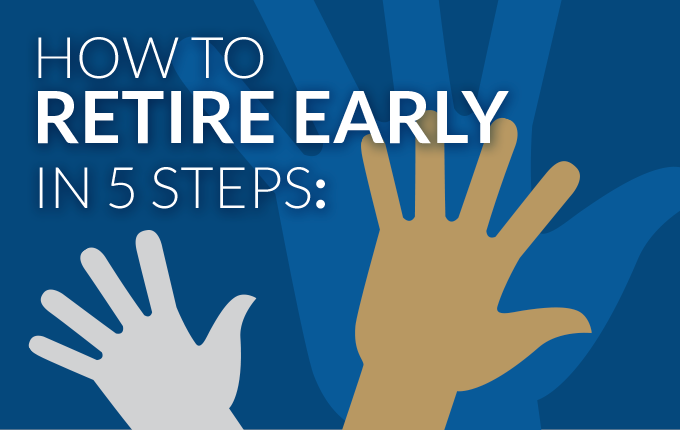 HOW TO
RETIRE EARLY
IN 5 STEPS: